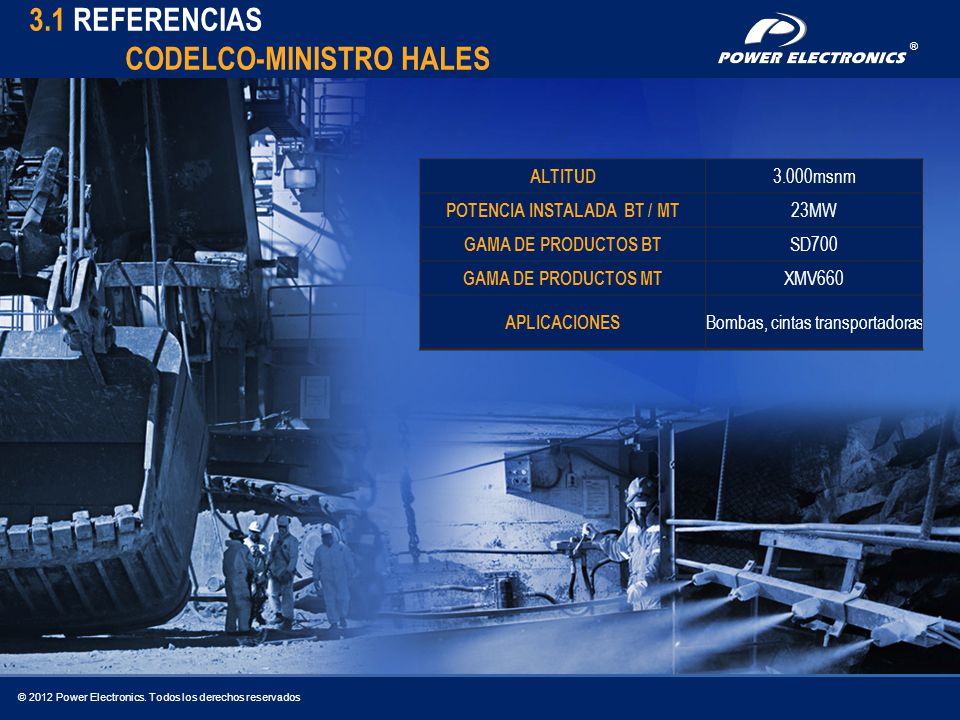 3.1 REFERENCIAS
CODELCO-MINISTRO HALES

POWER ELECTRONICS ®

| ALTITUD | 3.000msnm |
|---|---|
| POTENCIA INSTALADA BT / MT | 23MW |
| GAMA DE PRODUCTOS BT | SD700 |
| GAMA DE PRODUCTOS MT | XMV660 |
| APLICACIONES | Bombas, cintas transportadoras |

© 2012 Power Electronics. Todos los derechos reservados